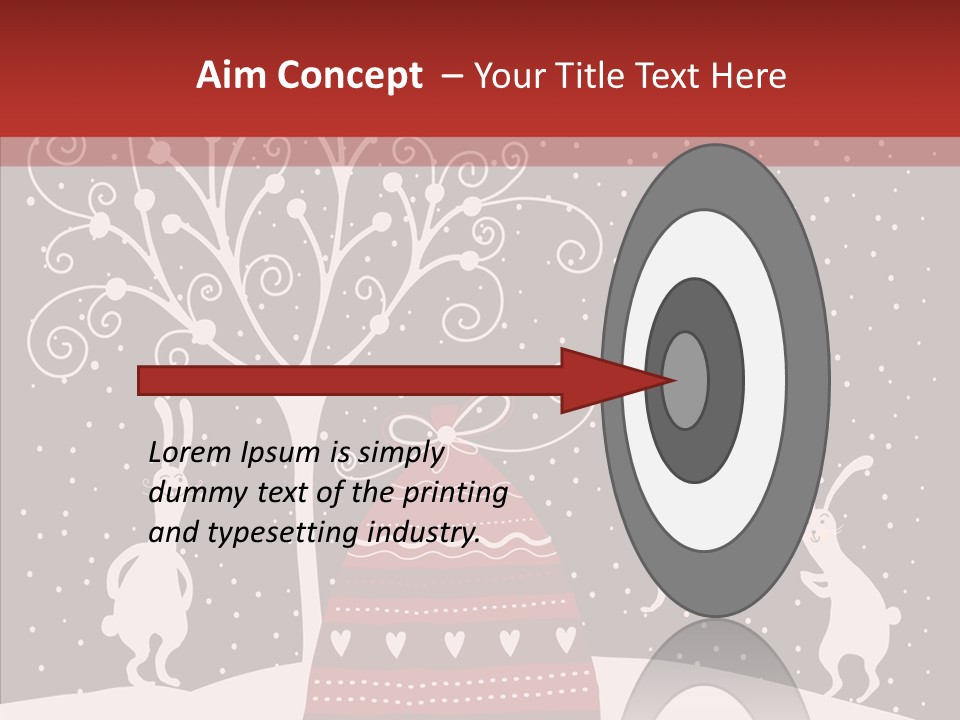 Aim Concept – Your Title Text Here

Lorem Ipsum is simply dummy text of the printing and typesetting industry.